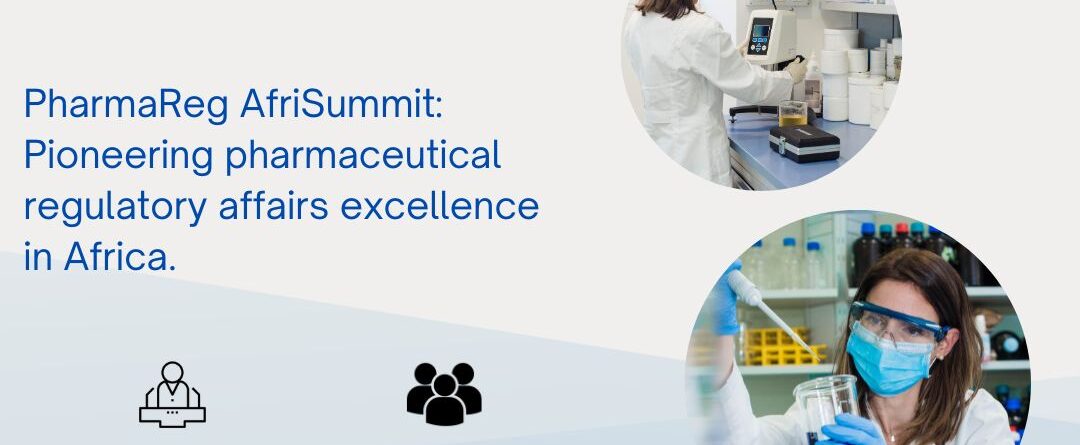 PharmaReg AfriSummit: Pioneering pharmaceutical regulatory affairs excellence in Africa.